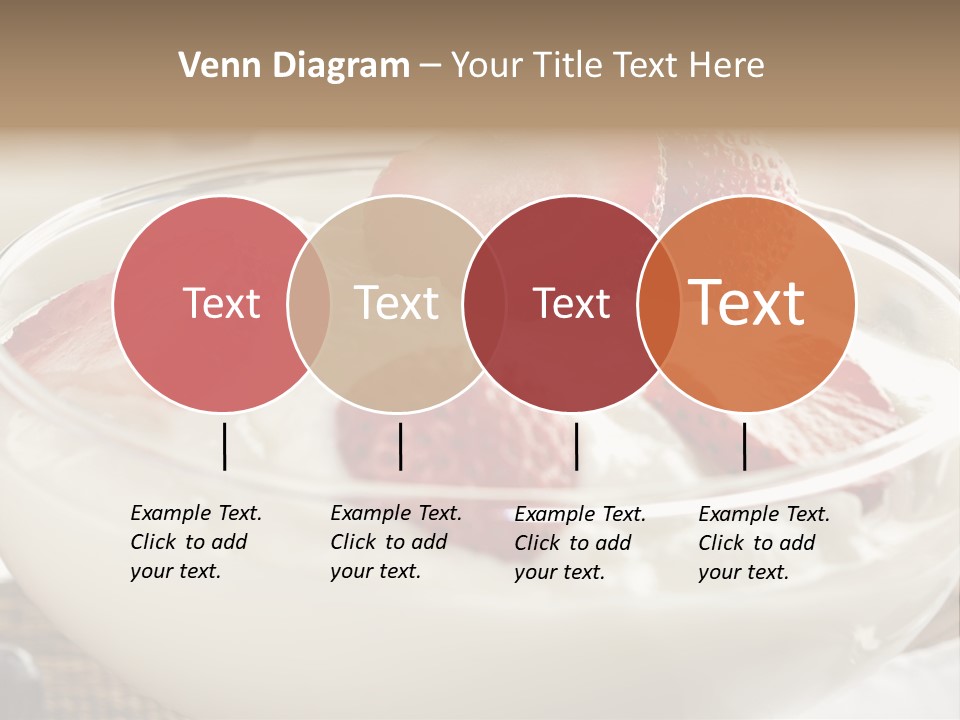 Venn Diagram – Your Title Text Here

Text

Text

Text

Text

Example Text. Click to add your text.

Example Text. Click to add your text.

Example Text. Click to add your text.

Example Text. Click to add your text.